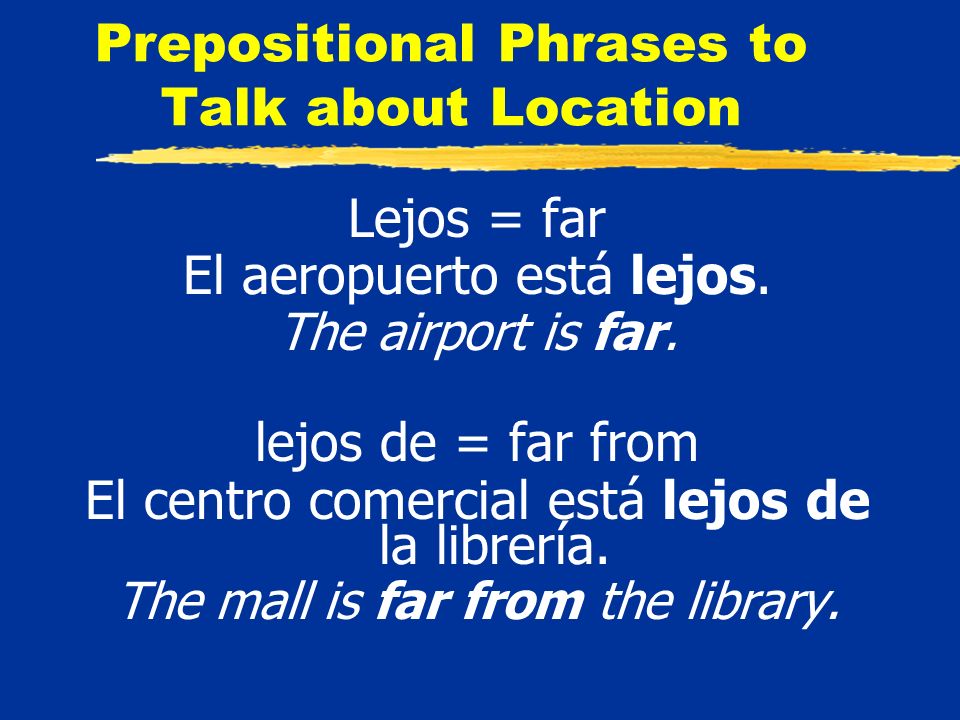 Prepositional Phrases to Talk about Location

Lejos = far
El aeropuerto está lejos.
The airport is far.

lejos de = far from
El centro comercial está lejos de la librería.
The mall is far from the library.